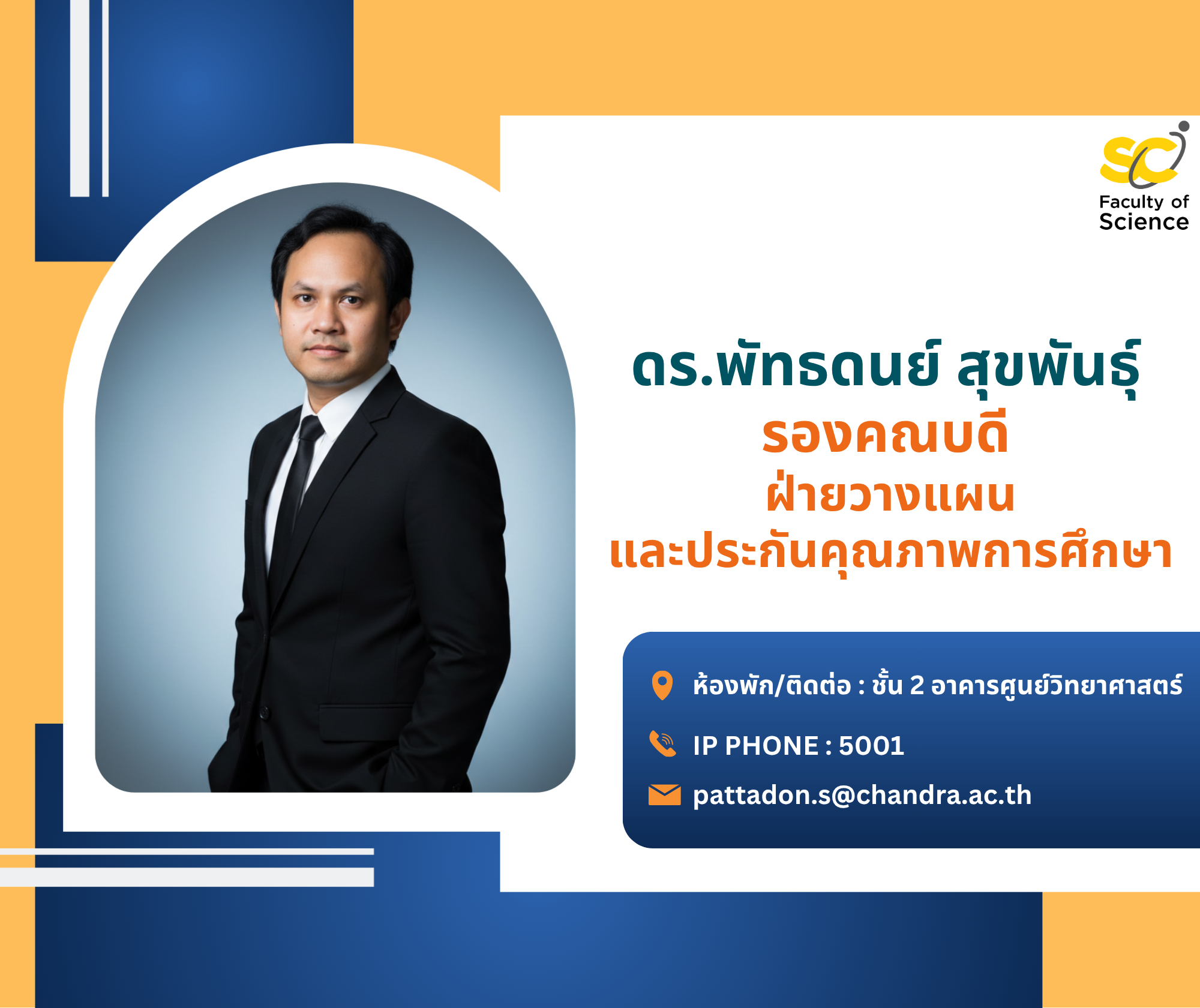 SC
Faculty of Science

ดร.พัทรดนย์ สุขพันธุ์
รองคณบดี
ฝ่ายวางแผน
และประกันคุณภาพการศึกษา

ห้องพัก/ติดต่อ : ชั้น 2 อาคารศูนย์วิทยาศาสตร์
IP PHONE : 5001
pattadon.s@chandra.ac.th